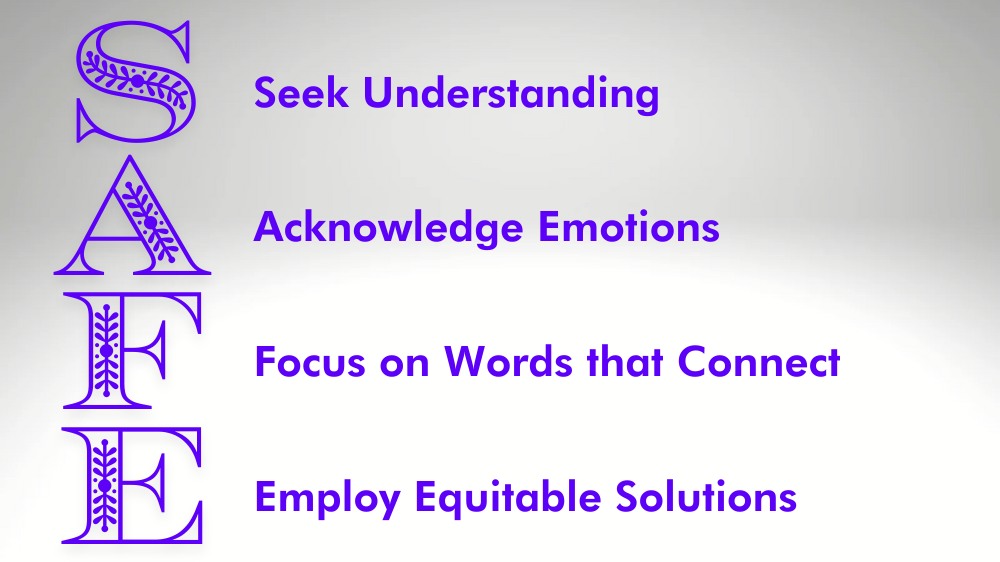 S Seek Understanding

A Acknowledge Emotions

F Focus on Words that Connect

E Employ Equitable Solutions